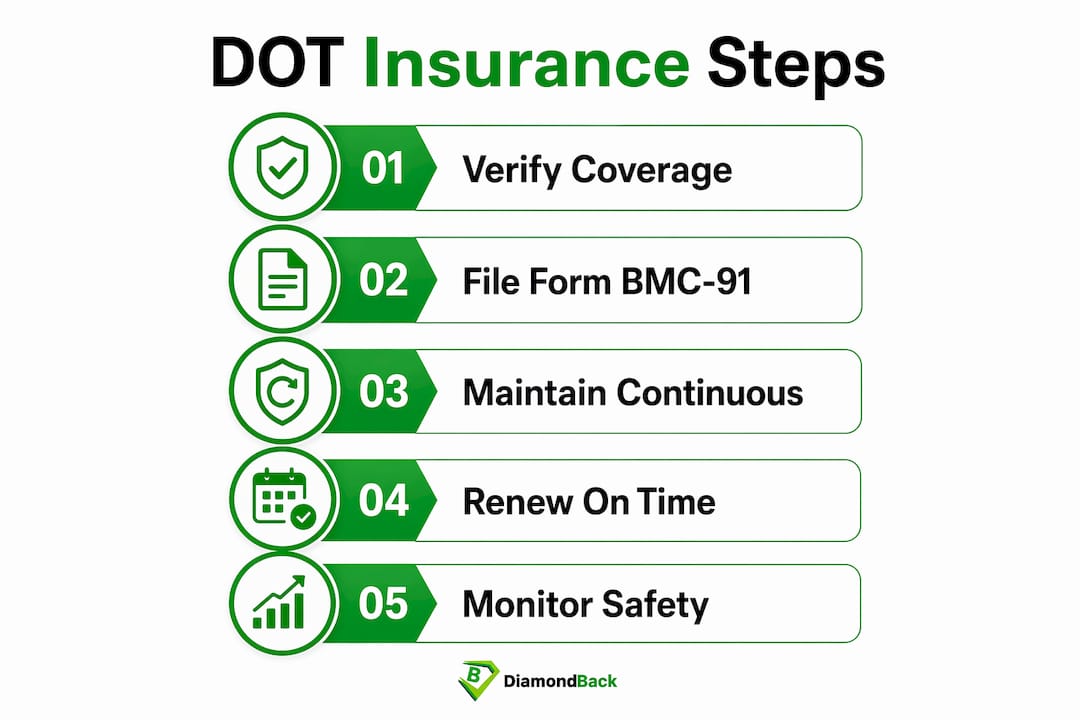 DOT Insurance Steps

01 Verify Coverage

02 File Form BMC-91

03 Maintain Continuous

04 Renew On Time

05 Monitor Safety

B DiamondBack